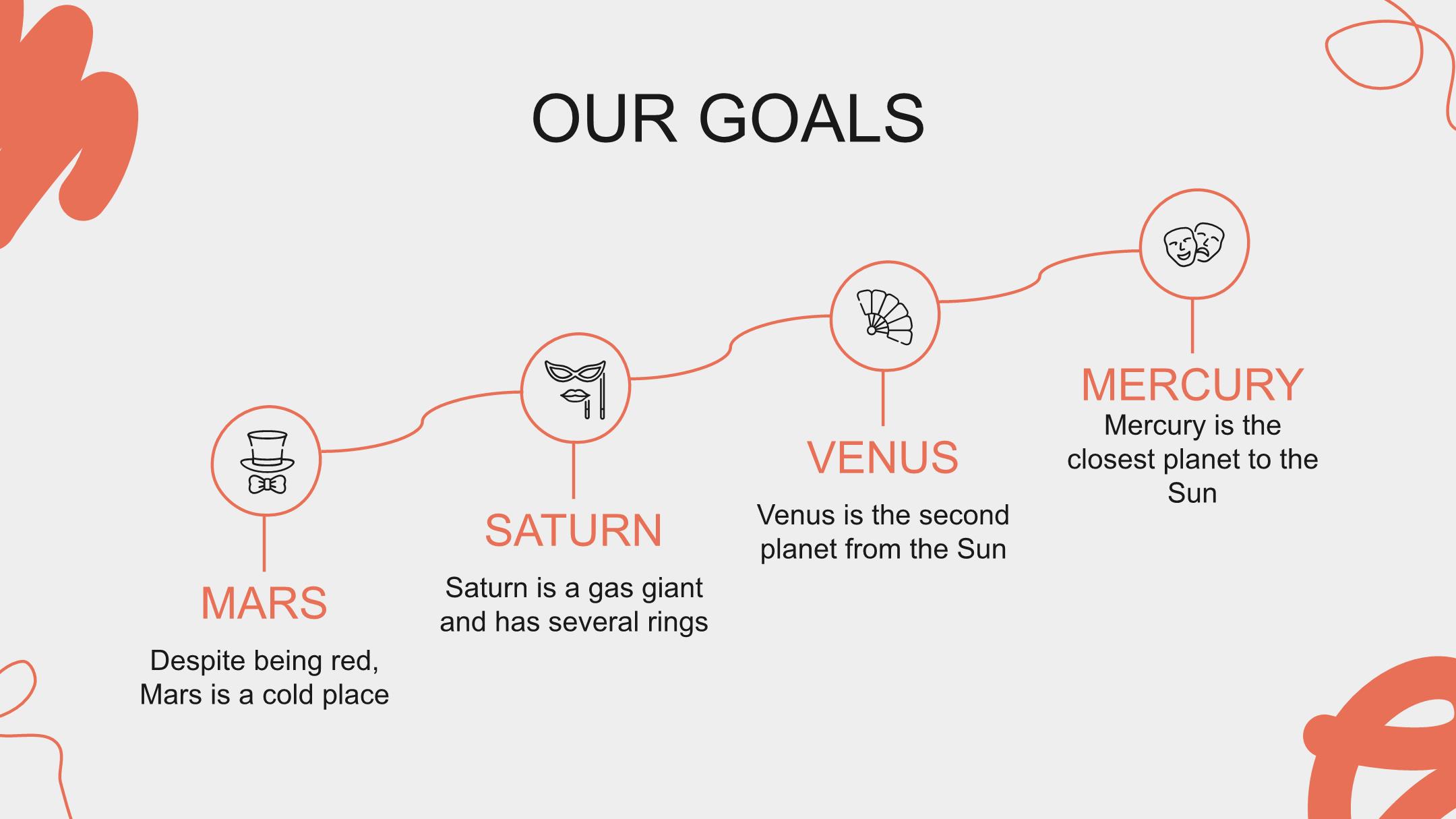 OUR GOALS

MARS

Despite being red, Mars is a cold place

SATURN

Saturn is a gas giant and has several rings

VENUS

Venus is the second planet from the Sun

MERCURY

Mercury is the closest planet to the Sun